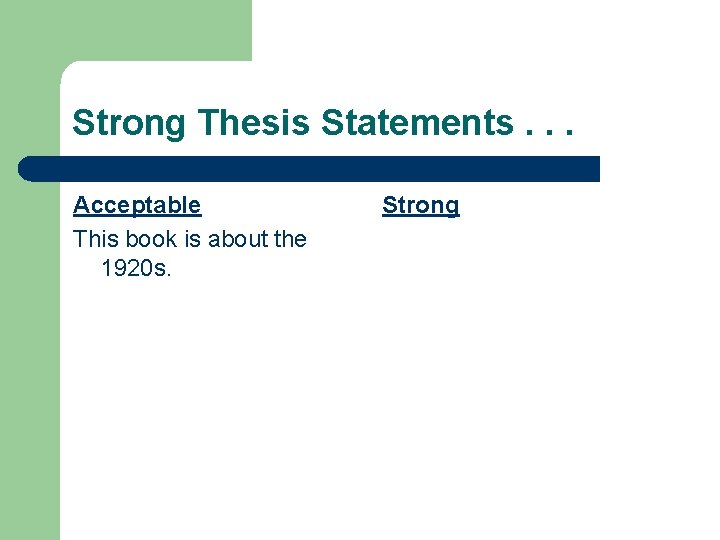 Strong Thesis Statements . . .

Acceptable

This book is about the 1920s.

Strong